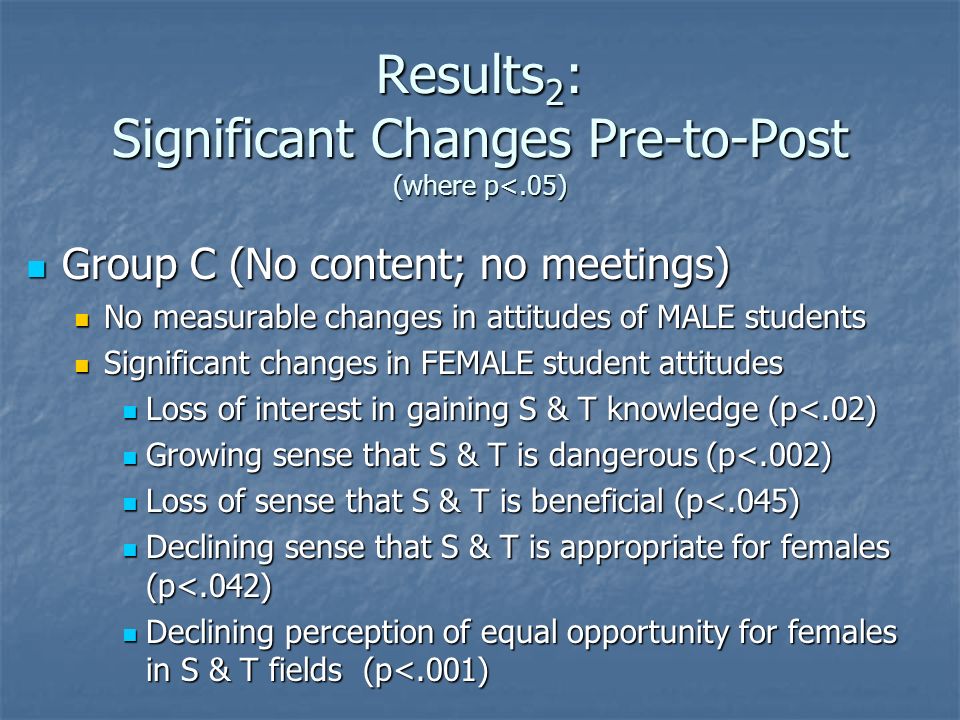 Results$_2$:
Significant Changes Pre-to-Post
(where p<.05)

Group C (No content; no meetings)
No measurable changes in attitudes of MALE students
Significant changes in FEMALE student attitudes
Loss of interest in gaining S & T knowledge (p<.02)
Growing sense that S & T is dangerous (p<.002)
Loss of sense that S & T is beneficial (p<.045)
Declining sense that S & T is appropriate for females (p<.042)
Declining perception of equal opportunity for females in S & T fields (p<.001)